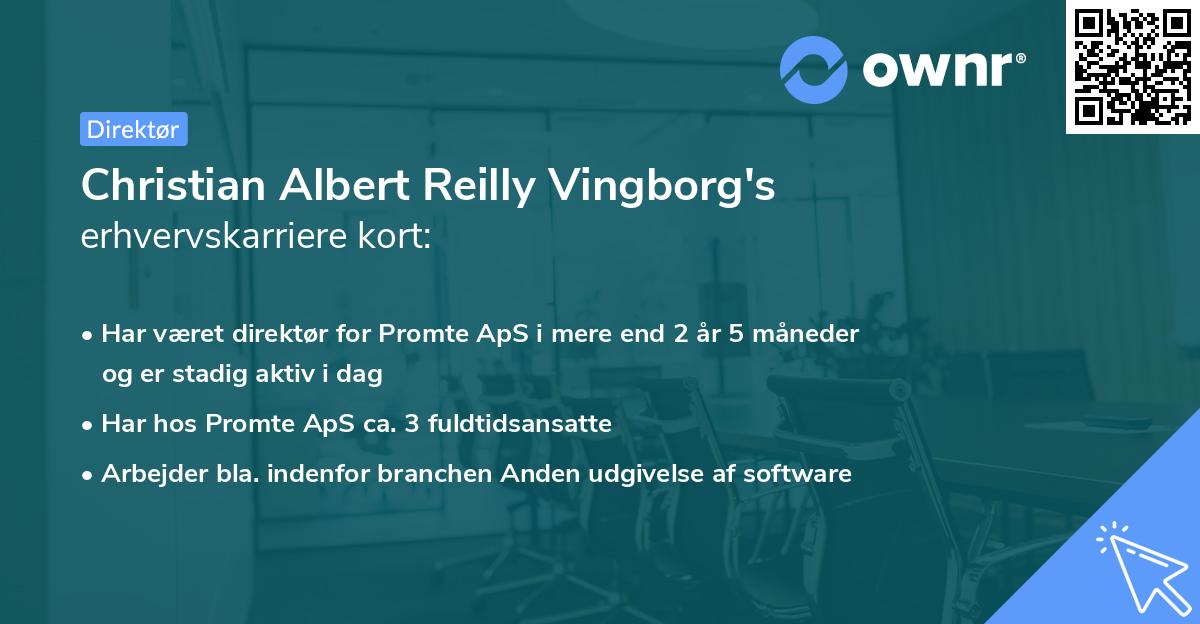 ownr®

Direktør

Christian Albert Reilly Vingborg's erhvervskarriere kort:

• Har været direktør for Promte ApS i mere end 2 år 5 måneder og er stadig aktiv i dag
• Har hos Promte ApS ca. 3 fuldtidsansatte
• Arbejder bla. indenfor branchen Anden udgivelse af software